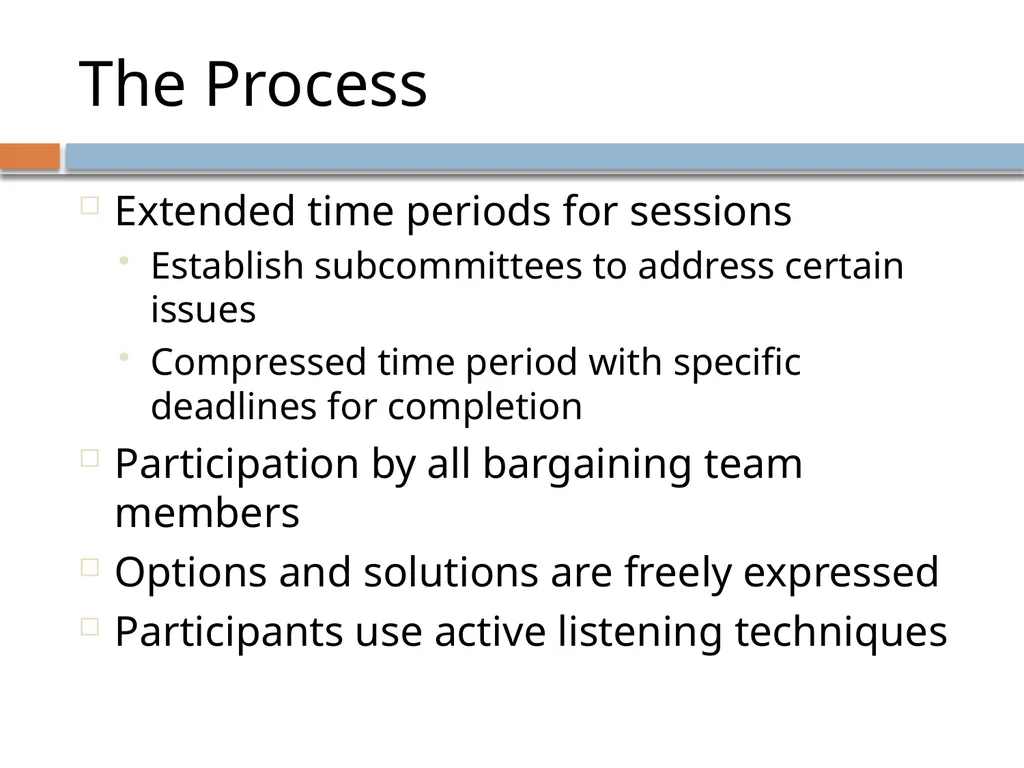 The Process

Extended time periods for sessions

Establish subcommittees to address certain issues

Compressed time period with specific deadlines for completion

Participation by all bargaining team members

Options and solutions are freely expressed

Participants use active listening techniques